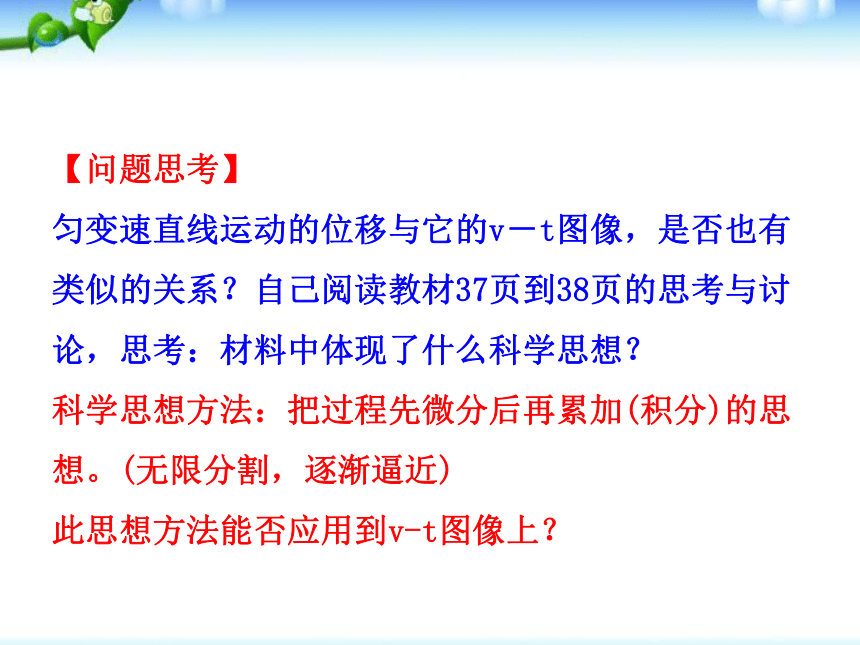 【问题思考】
匀变速直线运动的位移与它的v－t图像，是否也有类似的关系？自己阅读教材37页到38页的思考与讨论，思考：材料中体现了什么科学思想？
科学思想方法：把过程先微分后再累加(积分)的思想。(无限分割，逐渐逼近)
此思想方法能否应用到v-t图像上？